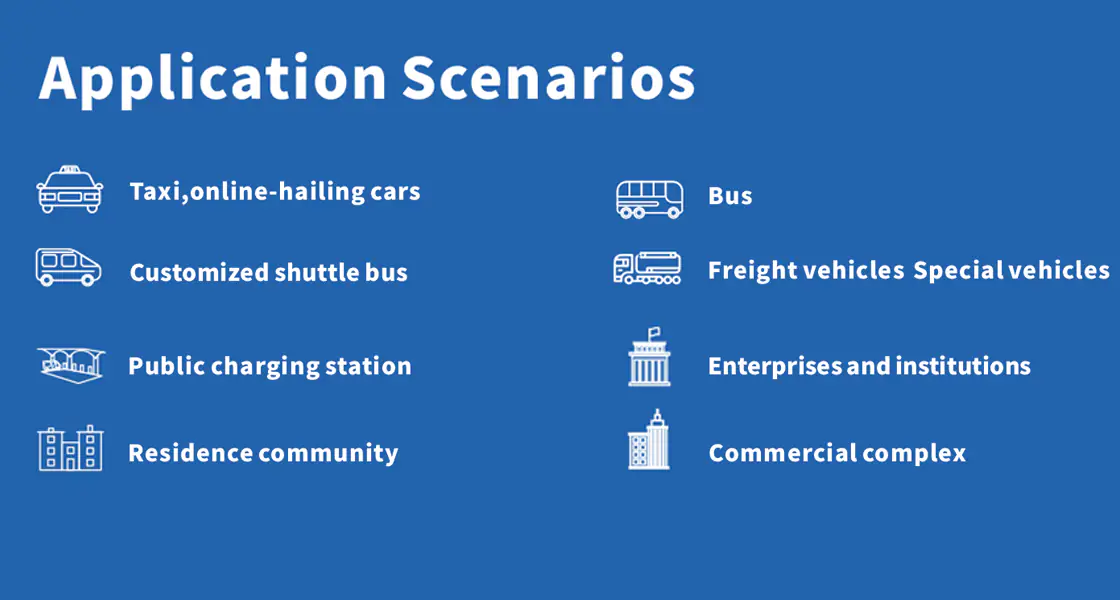 Application Scenarios

Taxi,online-hailing cars

Customized shuttle bus

Public charging station

Residence community

Bus

Freight vehicles Special vehicles

Enterprises and institutions

Commercial complex